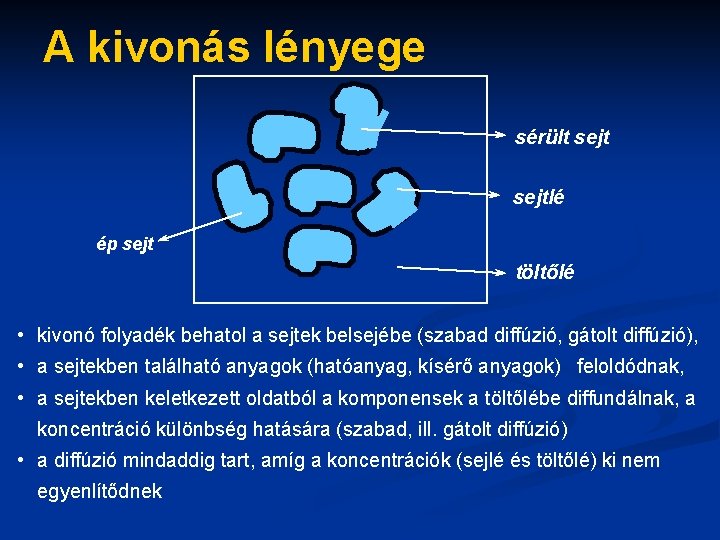 A kivonás lényege

sérült sejt

sejtlé

ép sejt

töltőlé

• kivonó folyadék behatol a sejtek belsejébe (szabad diffúzió, gátolt diffúzió),
• a sejtekben található anyagok (hatóanyag, kísérő anyagok) feloldódnak,
• a sejtekben keletkezett oldatból a komponensek a töltőlébe diffundálnak, a koncentráció különbség hatására (szabad, ill. gátolt diffúzió)
• a diffúzió mindaddig tart, amíg a koncentrációk (sejlé és töltőlé) ki nem egyenlítődnek